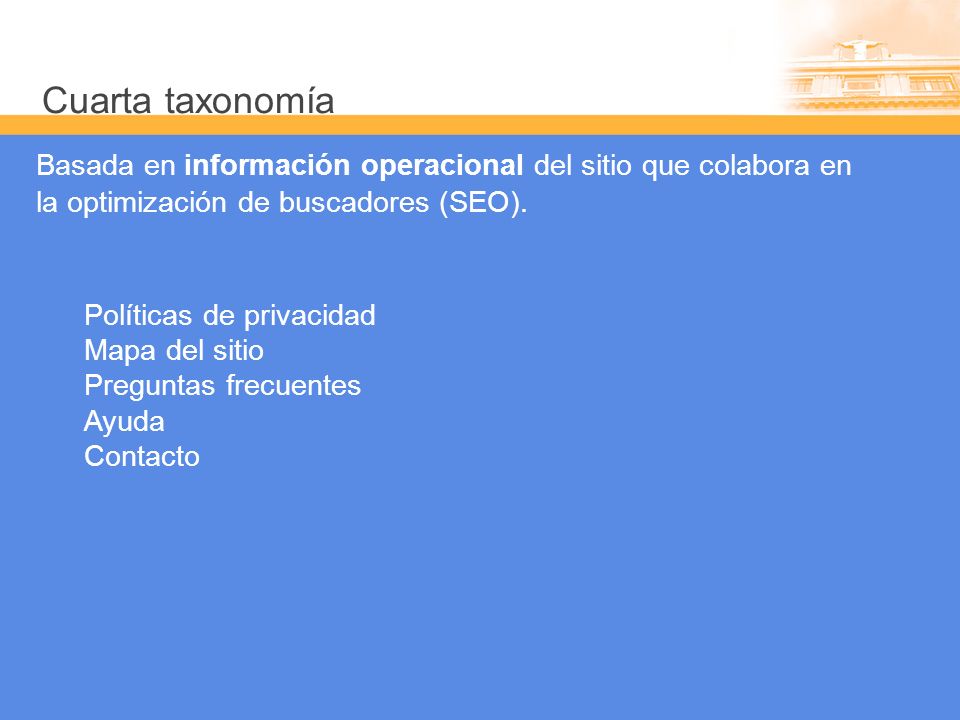 Cuarta taxonomía

Basada en información operacional del sitio que colabora en la optimización de buscadores (SEO).

Políticas de privacidad
Mapa del sitio
Preguntas frecuentes
Ayuda
Contacto